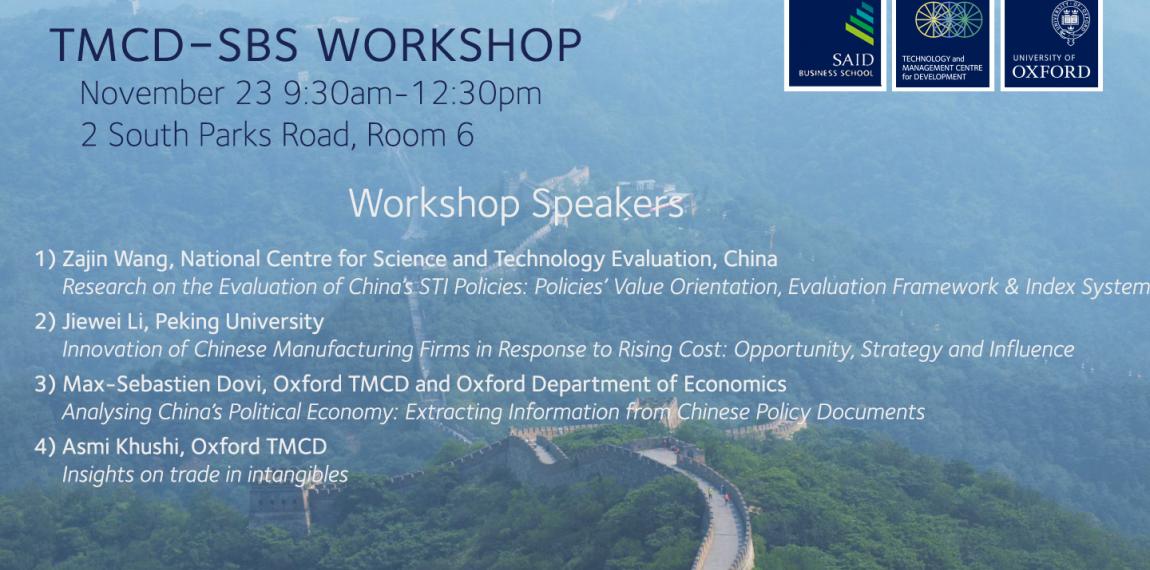 TMCD-SBS WORKSHOP
November 23 9:30am-12:30pm
2 South Parks Road, Room 6

SAID BUSINESS SCHOOL

TECHNOLOGY and MANAGEMENT CENTRE for DEVELOPMENT

UNIVERSITY OF OXFORD

Workshop Speakers

1) Zajin Wang, National Centre for Science and Technology Evaluation, China
Research on the Evaluation of China's STI Policies: Policies' Value Orientation, Evaluation Framework & Index System

2) Jiewei Li, Peking University
Innovation of Chinese Manufacturing Firms in Response to Rising Cost: Opportunity, Strategy and Influence

3) Max-Sebastien Dovi, Oxford TMCD and Oxford Department of Economics
Analysing China's Political Economy: Extracting Information from Chinese Policy Documents

4) Asmi Khushi, Oxford TMCD
Insights on trade in intangibles